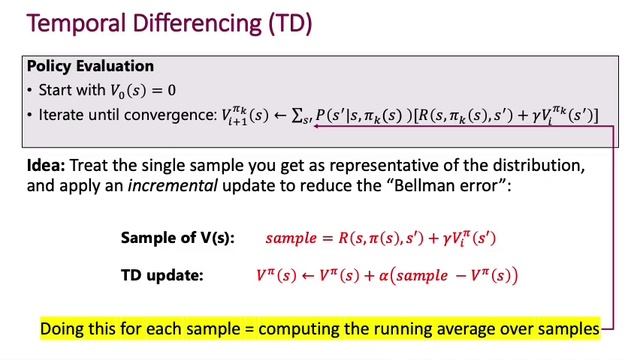 Temporal Differencing (TD)

**Policy Evaluation**
• Start with $V_0(s) = 0$
• Iterate until convergence: $V_{i+1}^{\pi_k}(s) \leftarrow \sum_{s'} P(s'|s, \pi_k(s))[R(s, \pi_k(s), s') + \gamma V_i^{\pi_k}(s')]$

**Idea:** Treat the single sample you get as representative of the distribution, and apply an *incremental* update to reduce the "Bellman error":

**Sample of V(s):** $sample = R(s, \pi(s), s') + \gamma V_i^{\pi}(s')$

**TD update:** $V^{\pi}(s) \leftarrow V^{\pi}(s) + \alpha(sample - V^{\pi}(s))$

Doing this for each sample = computing the running average over samples